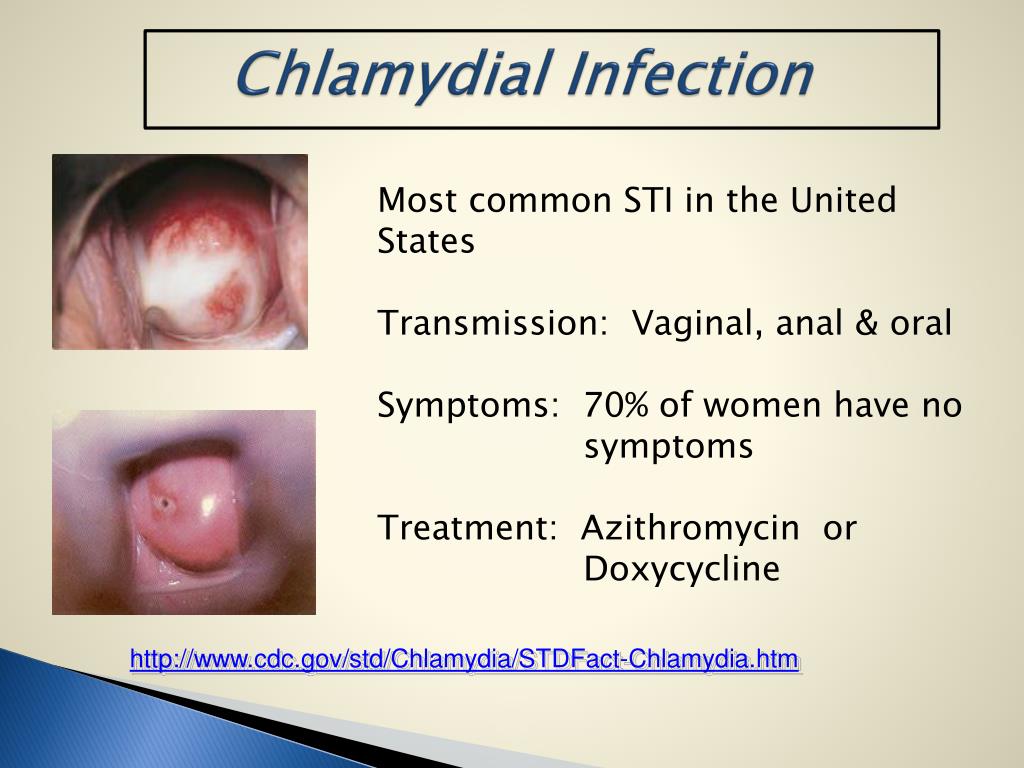 Chlamydial Infection

Most common STI in the United States

Transmission: Vaginal, anal & oral

Symptoms: 70% of women have no symptoms

Treatment: Azithromycin or Doxycycline

http://www.cdc.gov/std/Chlamydia/STDFact-Chlamydia.htm